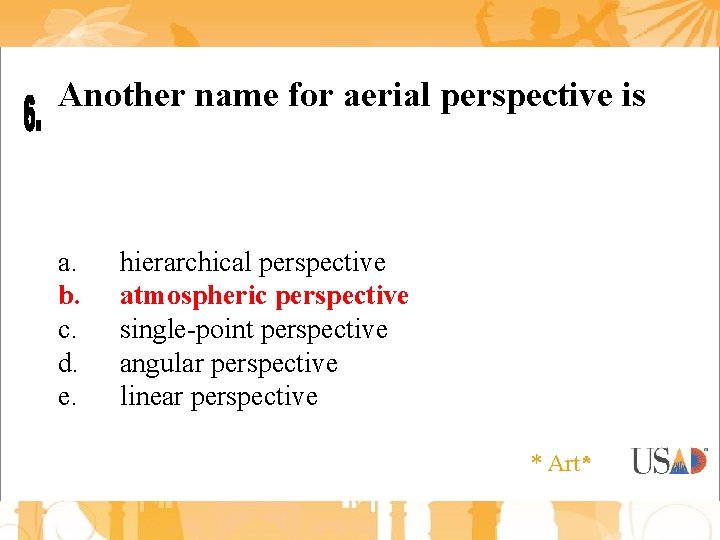 6. Another name for aerial perspective is

a. hierarchical perspective
b. atmospheric perspective
c. single-point perspective
d. angular perspective
e. linear perspective

* Art*

USAD